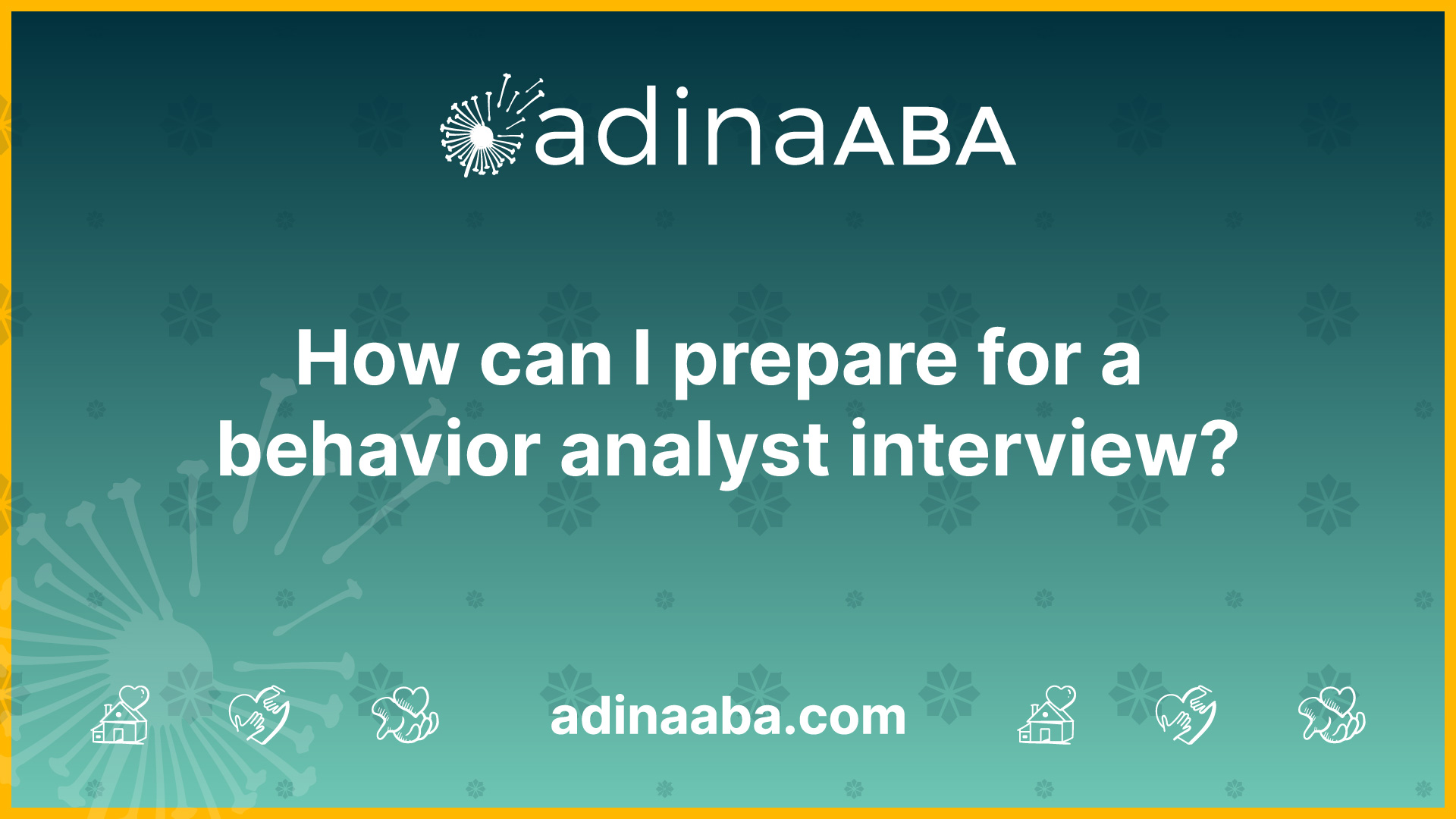 adinaABA

How can I prepare for a behavior analyst interview?

adinaaba.com